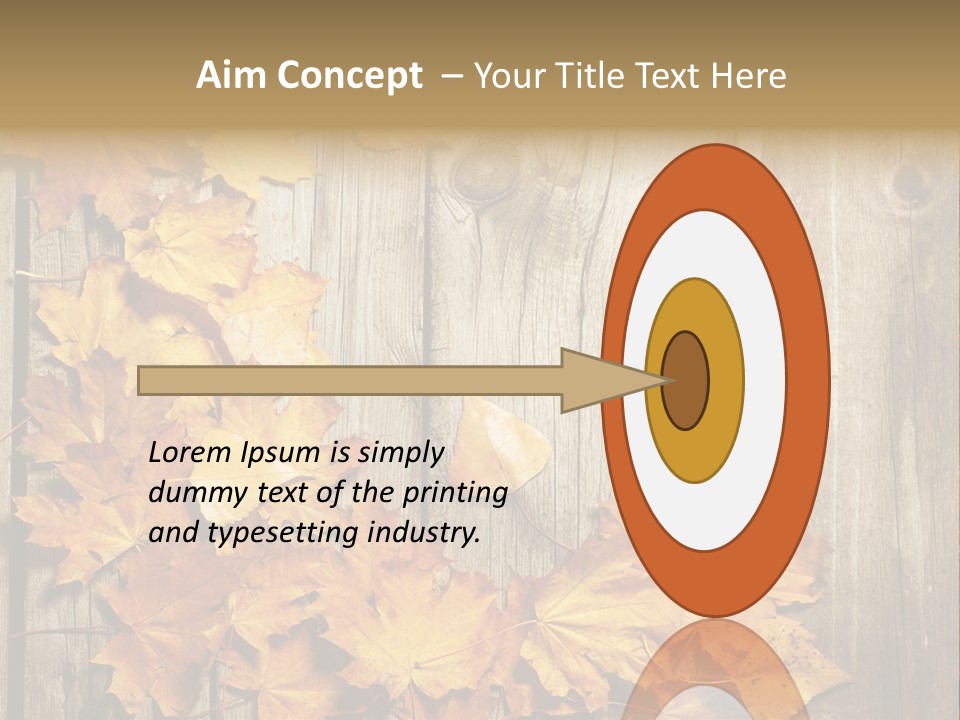 Aim Concept – Your Title Text Here

Lorem Ipsum is simply dummy text of the printing and typesetting industry.